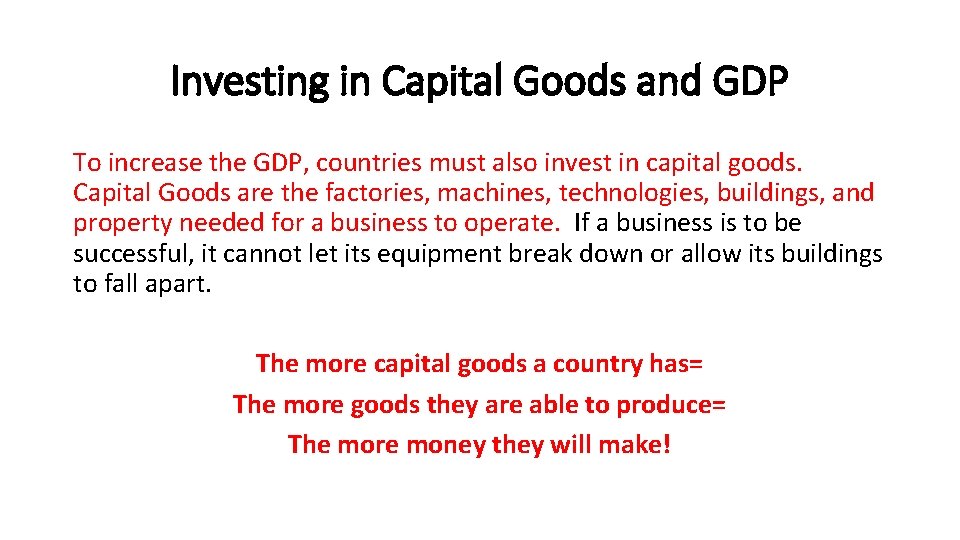 Investing in Capital Goods and GDP

To increase the GDP, countries must also invest in capital goods. Capital Goods are the factories, machines, technologies, buildings, and property needed for a business to operate. If a business is to be successful, it cannot let its equipment break down or allow its buildings to fall apart.

The more capital goods a country has=
The more goods they are able to produce=
The more money they will make!